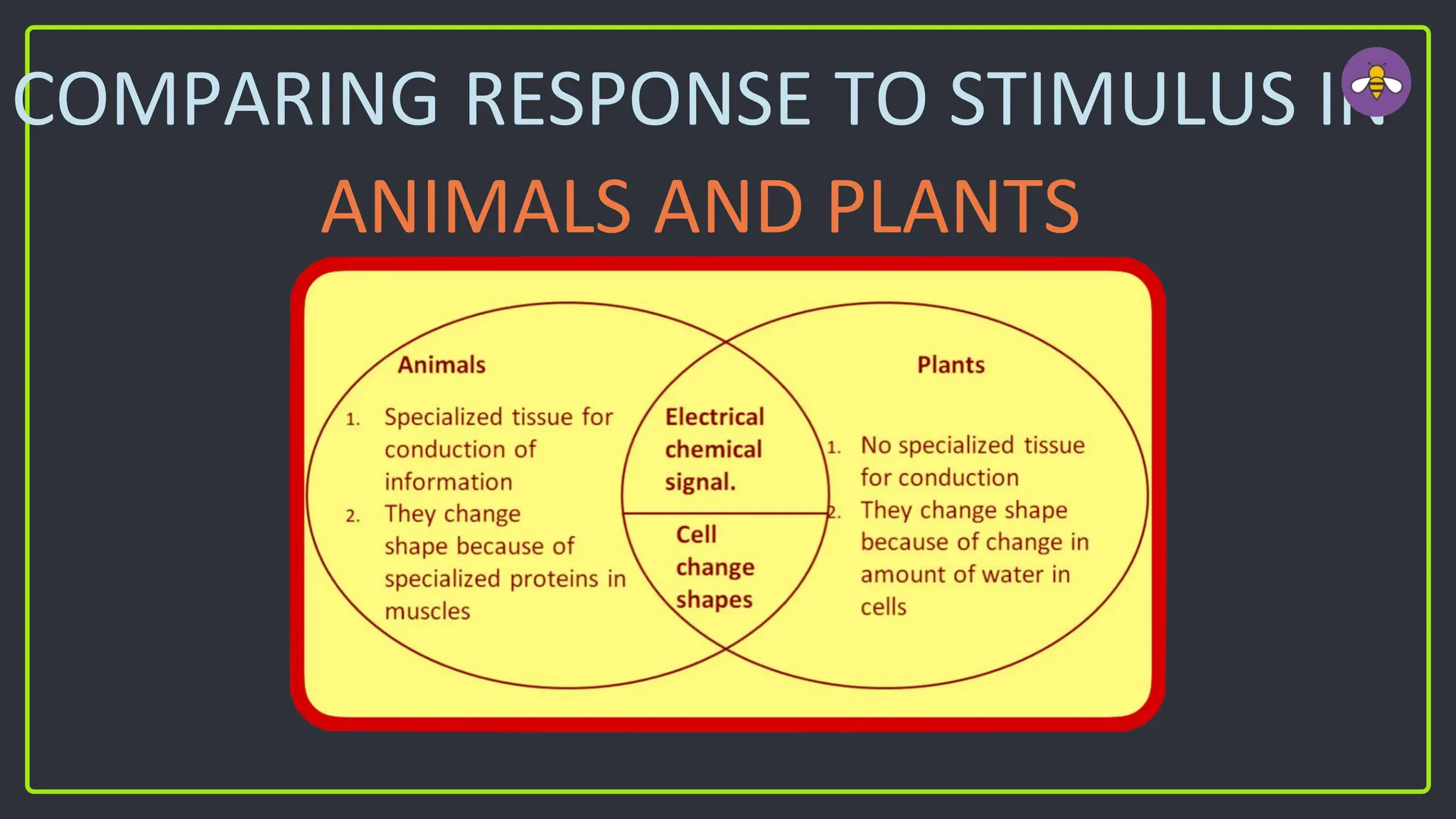 COMPARING RESPONSE TO STIMULUS IN

ANIMALS AND PLANTS

Animals

1. Specialized tissue for conduction of information
2. They change shape because of specialized proteins in muscles

Electrical chemical signal.

Cell change shapes

Plants

1. No specialized tissue for conduction
2. They change shape because of change in amount of water in cells